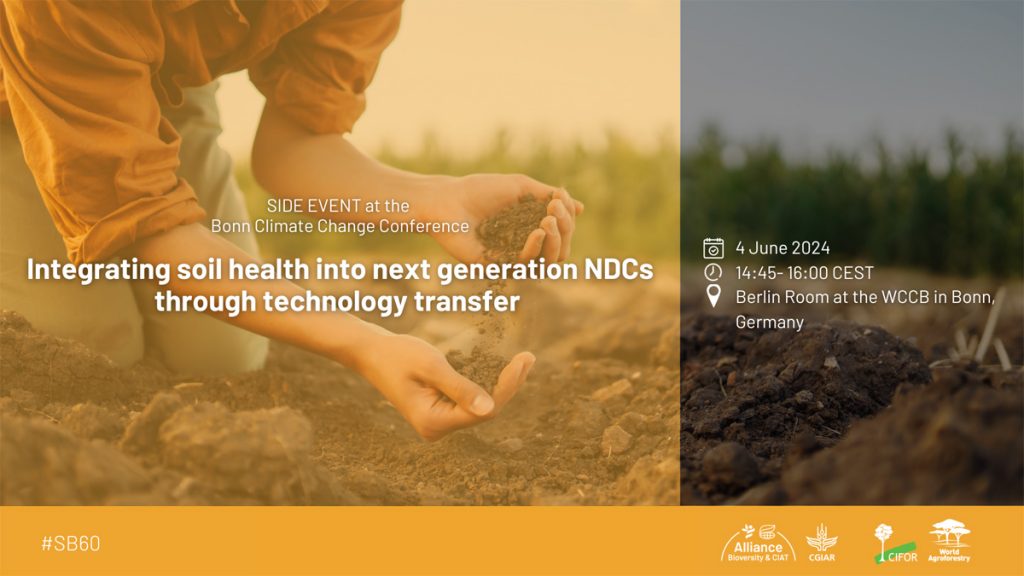 SIDE EVENT at the
Bonn Climate Change Conference

Integrating soil health into next generation NDCs through technology transfer

4 June 2024
14:45- 16:00 CEST
Berlin Room at the WCCB in Bonn, Germany

#SB60

Alliance
Bioversity & CIAT

CGIAR

CIFOR

World Agroforestry